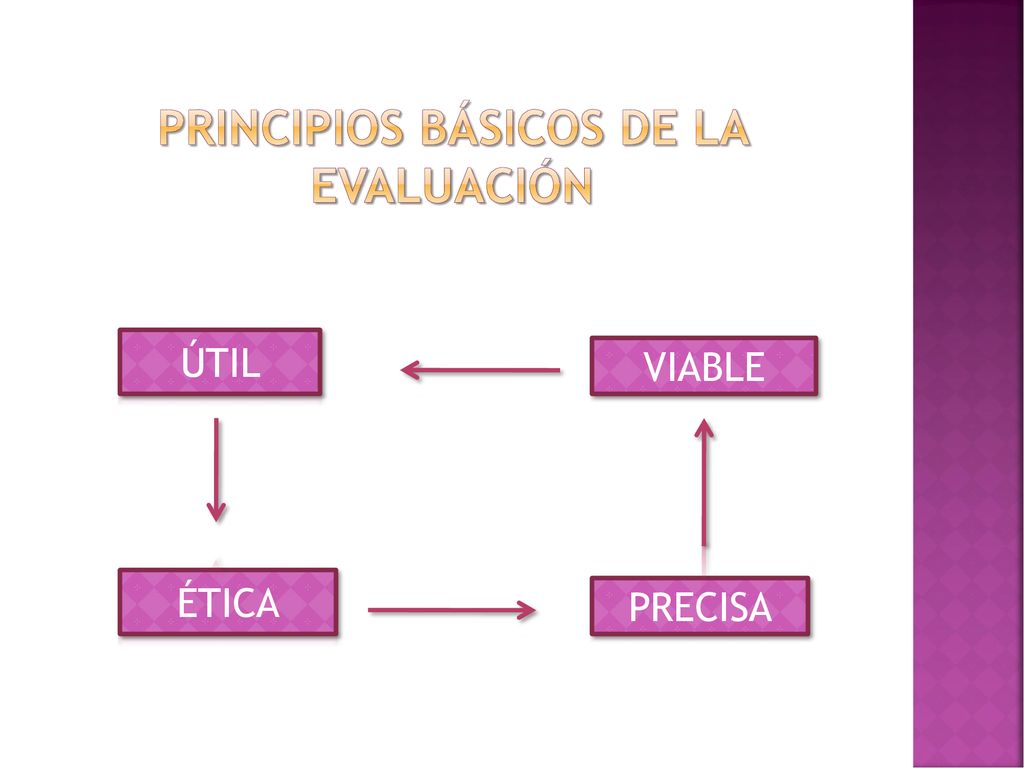 PRINCIPIOS BÁSICOS DE LA EVALUACIÓN

ÚTIL

VIABLE

ÉTICA

PRECISA